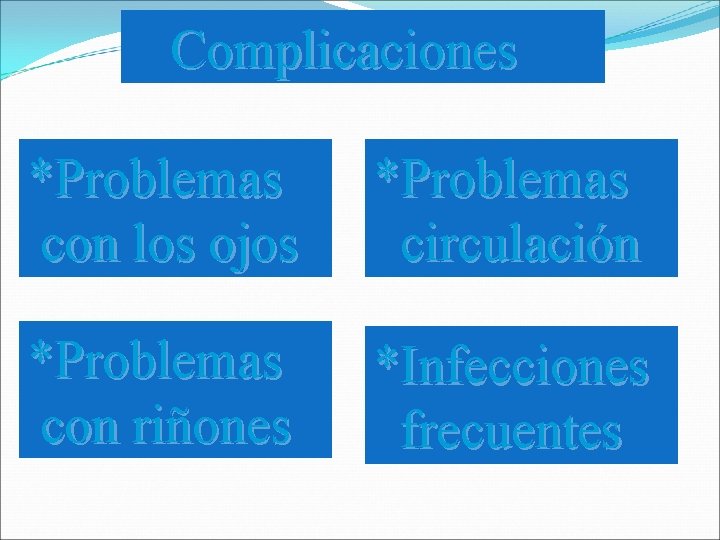 Complicaciones

*Problemas con los ojos

*Problemas circulación

*Problemas con riñones

*Infecciones frecuentes